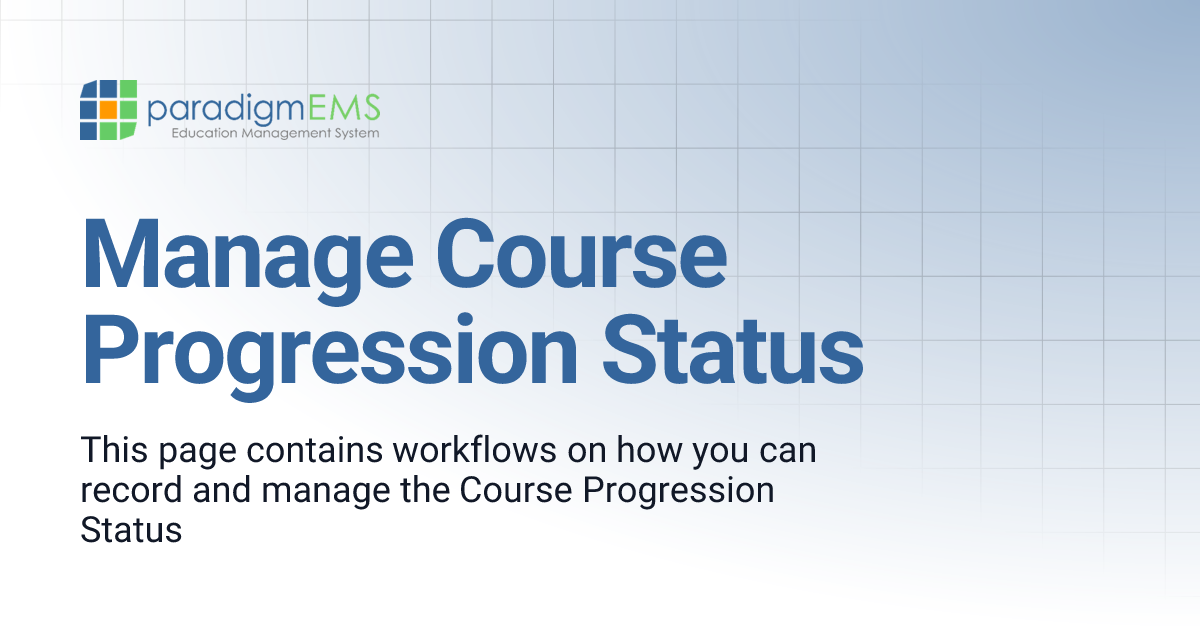 paradigmEMS
Education Management System

Manage Course Progression Status

This page contains workflows on how you can record and manage the Course Progression Status